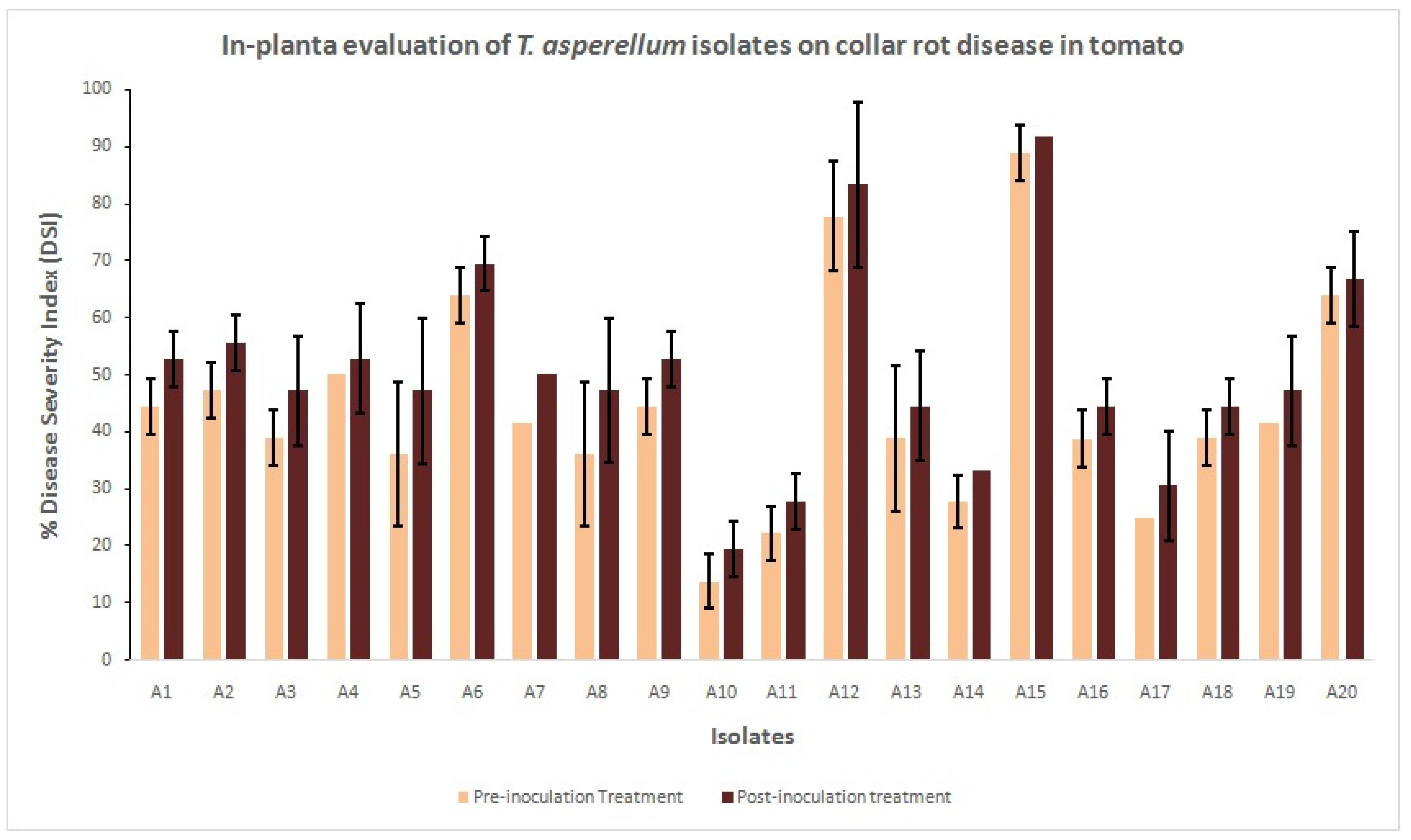 In-planta evaluation of T. asperellum isolates on collar rot disease in tomato

% Disease Severity Index (DSI)

100
90
80
70
60
50
40
30
20
10
0

A1 A2 A3 A4 A5 A6 A7 A8 A9 A10 A11 A12 A13 A14 A15 A16 A17 A18 A19 A20

Isolates

Pre-inoculation Treatment Post-inoculation treatment